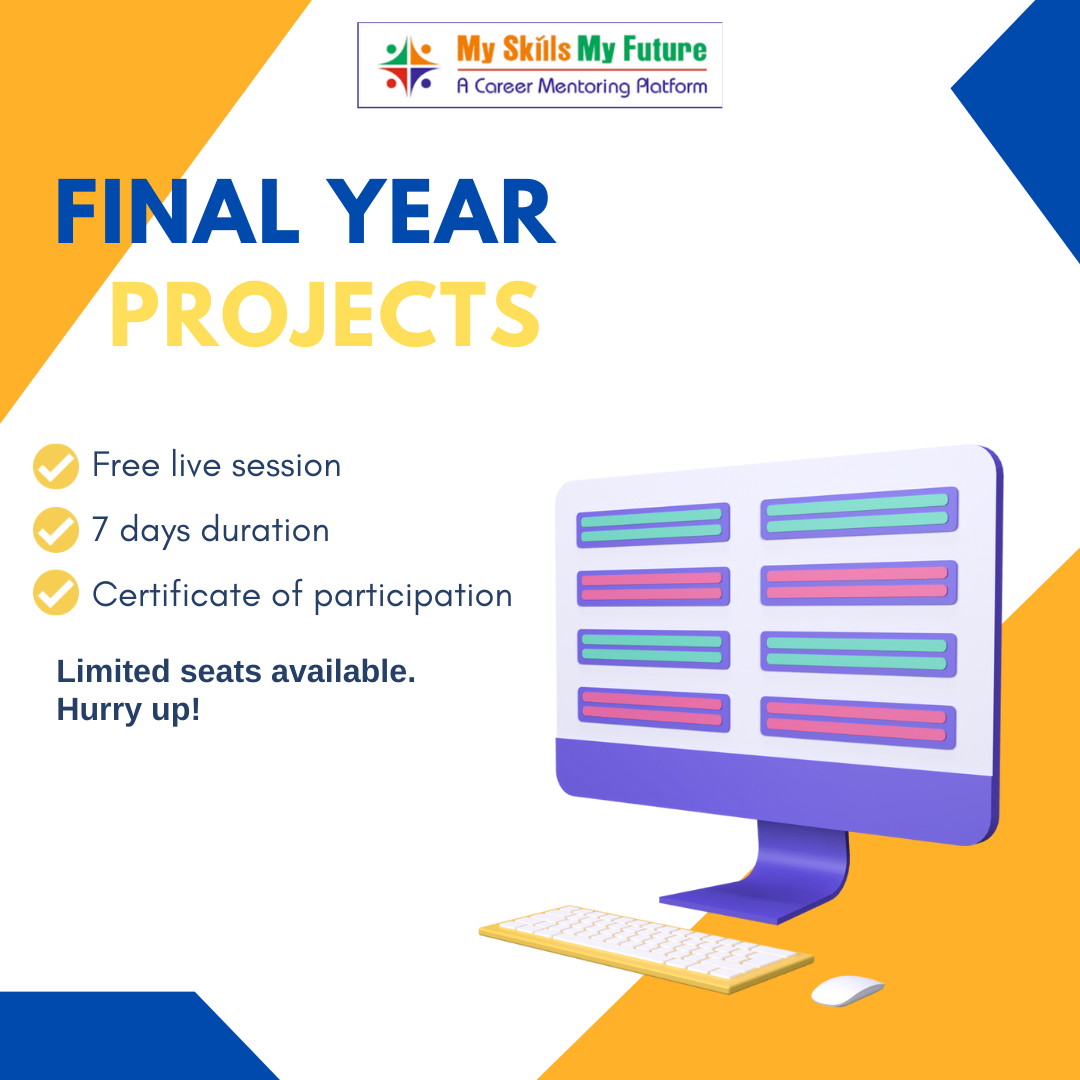 My Skills My Future
A Career Mentoring Platform

FINAL YEAR
PROJECTS

Free live session
7 days duration
Certificate of participation

Limited seats available.
Hurry up!